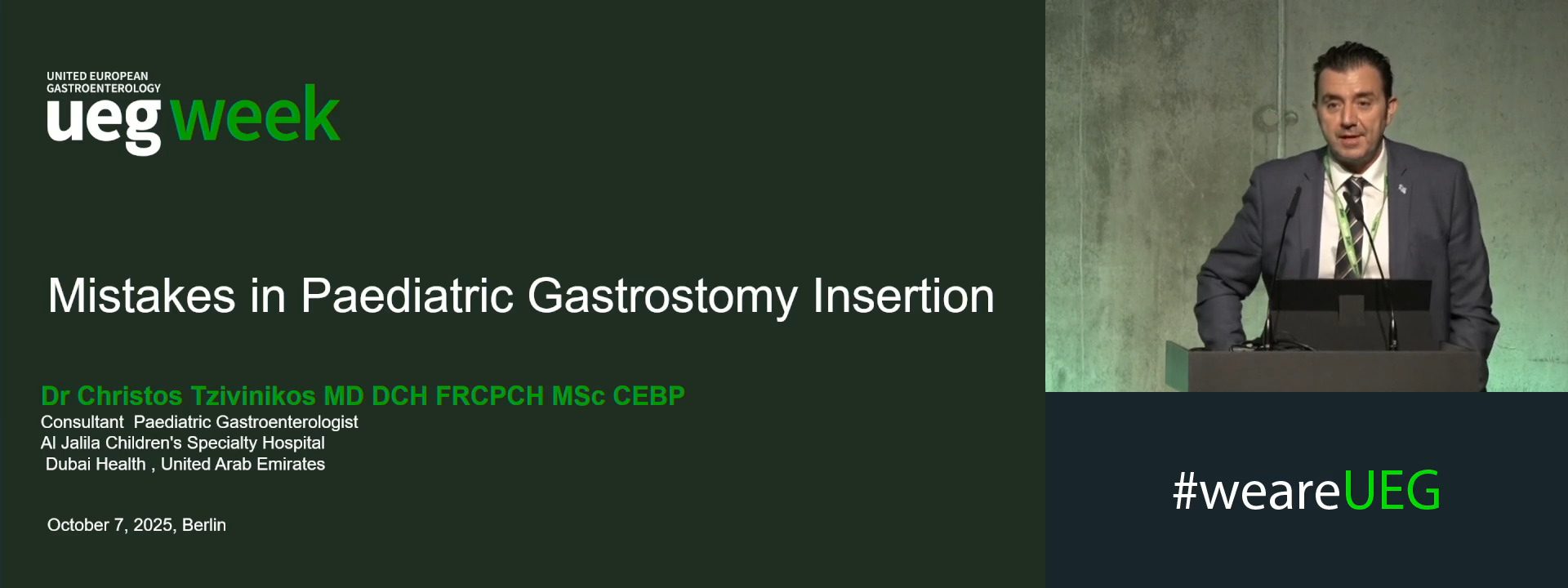 UNITED EUROPEAN GASTROENTEROLOGY
ueg week

Mistakes in Paediatric Gastrostomy Insertion

Dr Christos Tzivinikos MD DCH FRCPCH MSc CEBP
Consultant Paediatric Gastroenterologist
Al Jalila Children's Specialty Hospital
Dubai Health , United Arab Emirates

October 7, 2025, Berlin

#weareUEG